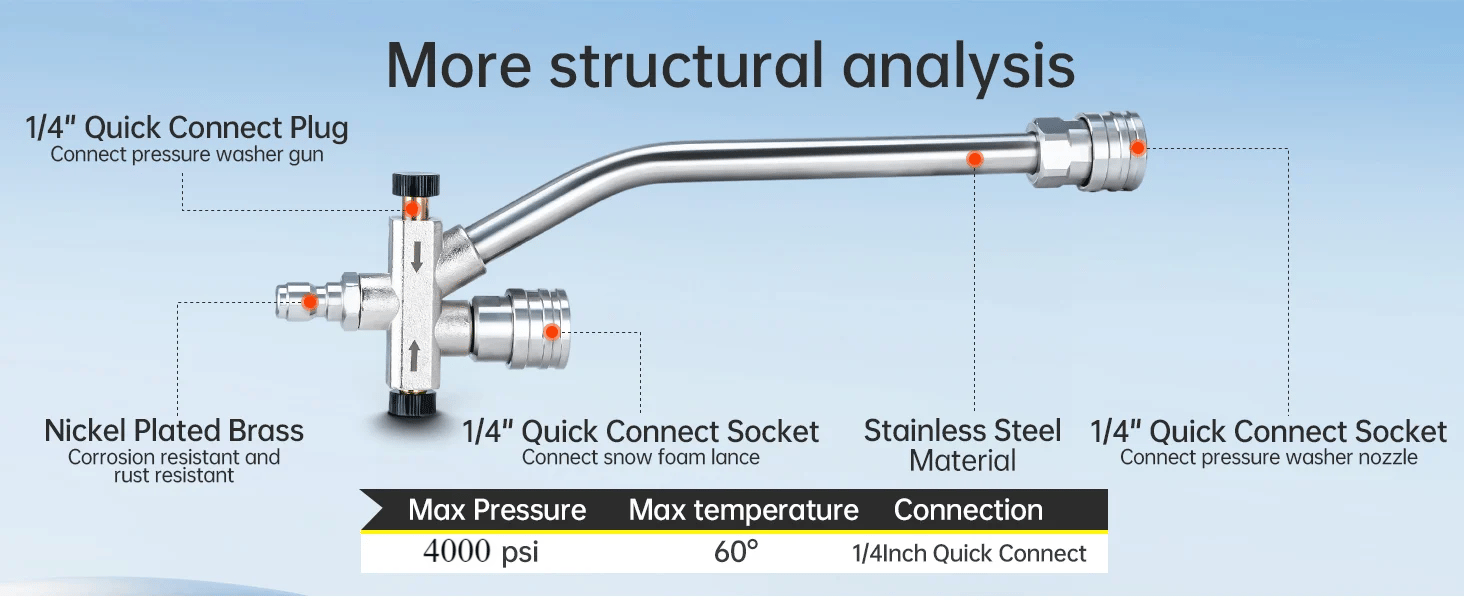 More structural analysis

1/4" Quick Connect Plug
Connect pressure washer gun

Nickel Plated Brass
Corrosion resistant and rust resistant

1/4" Quick Connect Socket
Connect snow foam lance

Stainless Steel Material

1/4" Quick Connect Socket
Connect pressure washer nozzle

| Max Pressure | Max temperature | Connection |
|---|---|---|
| 4000 psi | 60° | 1/4Inch Quick Connect |